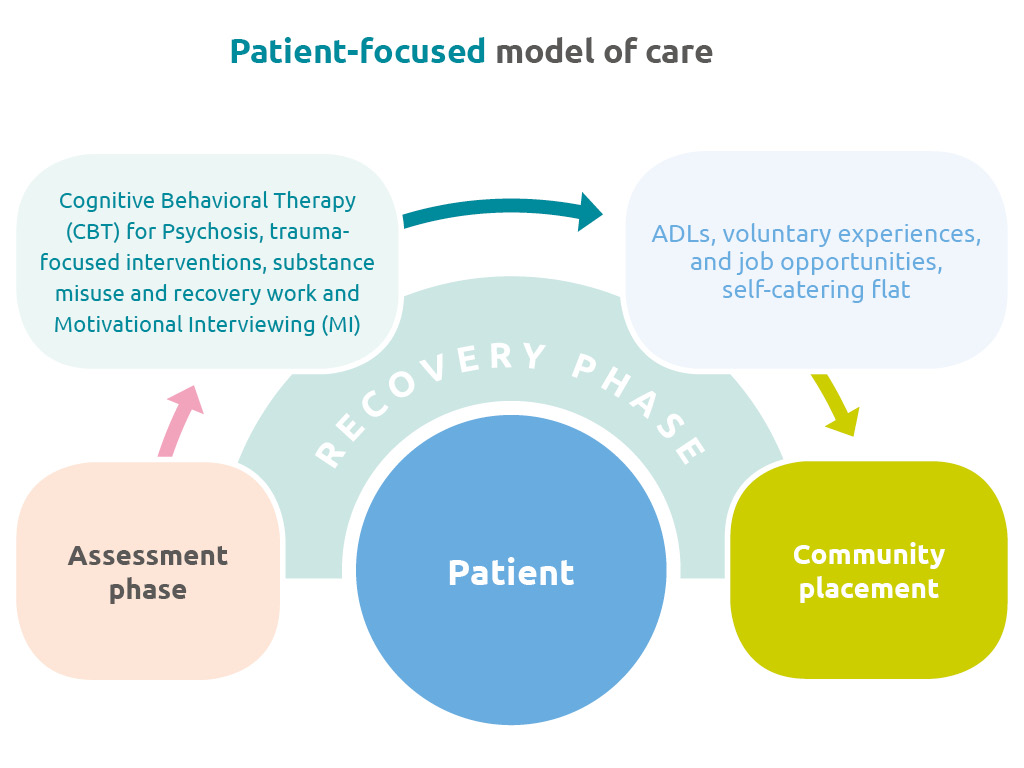 Patient-focused model of care

Cognitive Behavioral Therapy (CBT) for Psychosis, trauma-focused interventions, substance misuse and recovery work and Motivational Interviewing (MI)

ADLs, voluntary experiences, and job opportunities, self-catering flat

RECOVERY PHASE

Assessment phase

Patient

Community placement